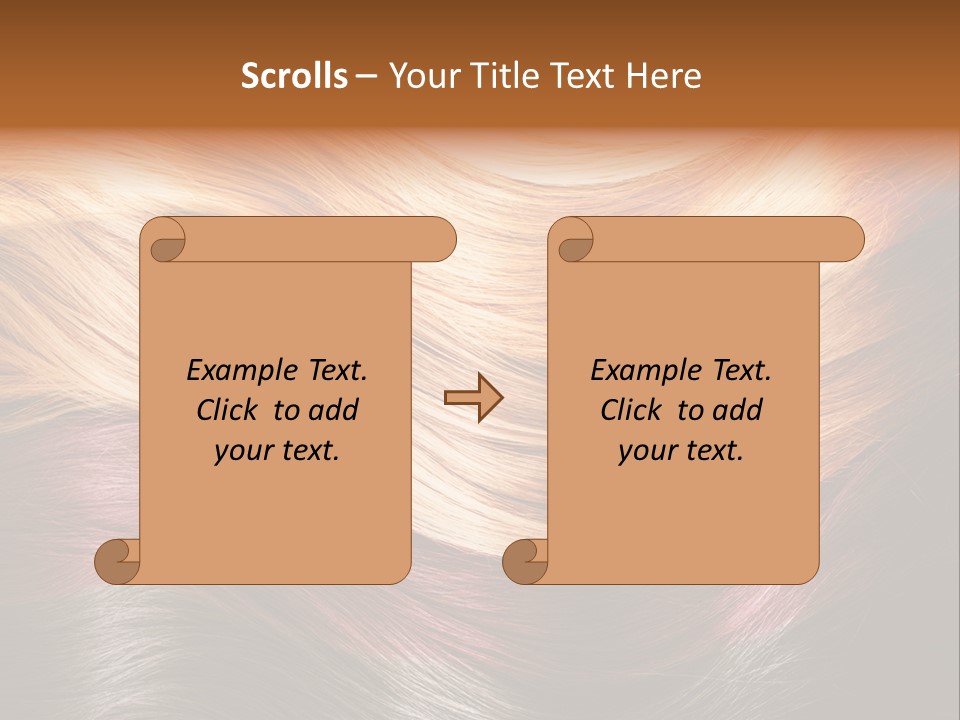 Scrolls – Your Title Text Here

Example Text. Click to add your text.

Example Text. Click to add your text.